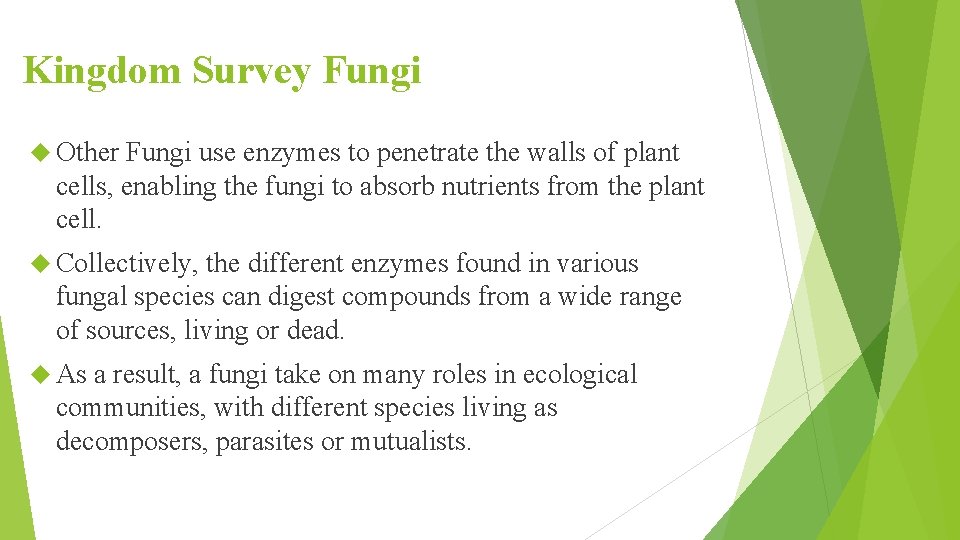 Kingdom Survey Fungi

Other Fungi use enzymes to penetrate the walls of plant cells, enabling the fungi to absorb nutrients from the plant cell.

Collectively, the different enzymes found in various fungal species can digest compounds from a wide range of sources, living or dead.

As a result, a fungi take on many roles in ecological communities, with different species living as decomposers, parasites or mutualists.